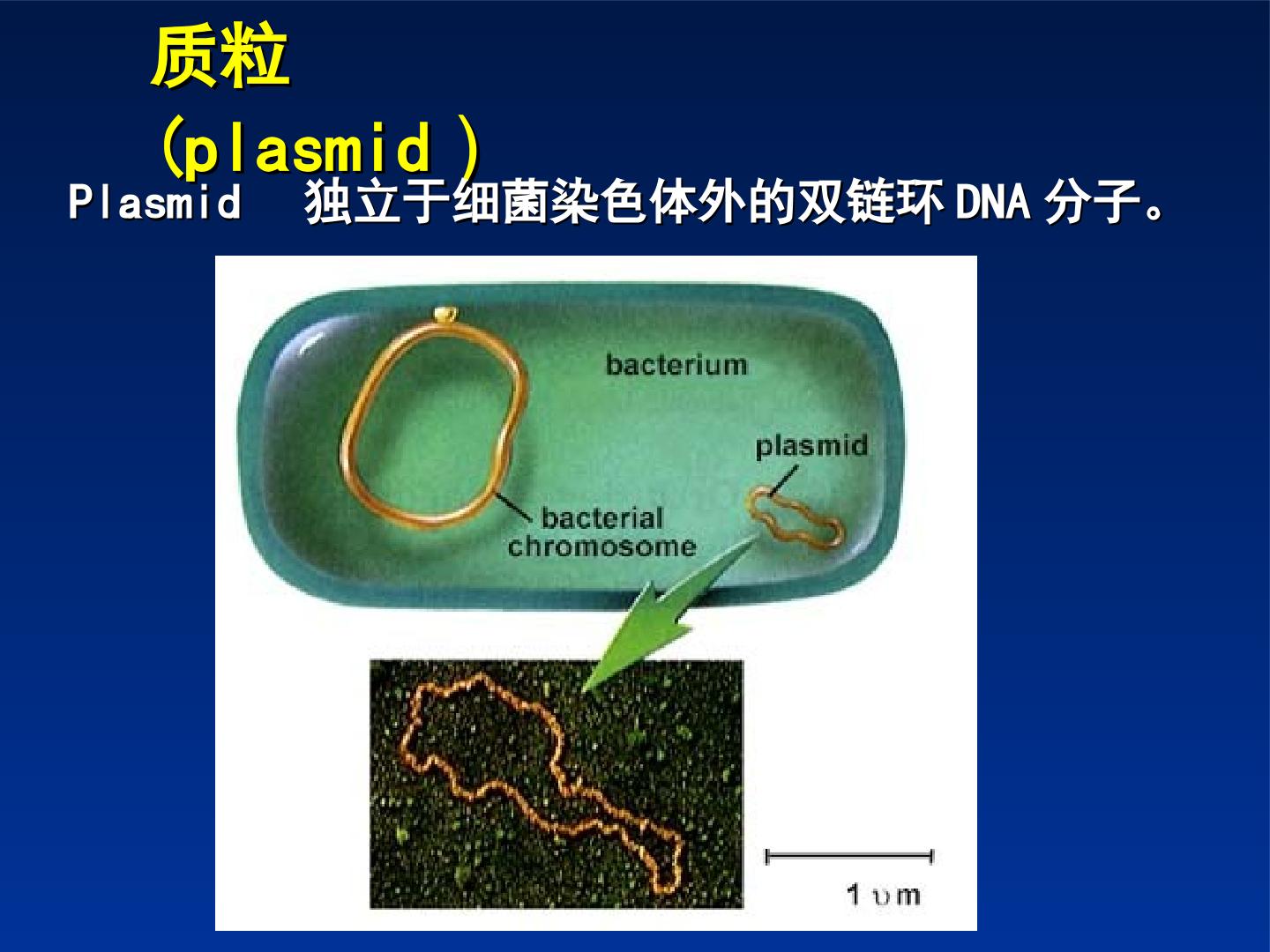 质粒
(plasmid )

Plasmid 独立于细菌染色体外的双链环 DNA 分子。

bacterium

plasmid

bacterial chromosome

1 υm